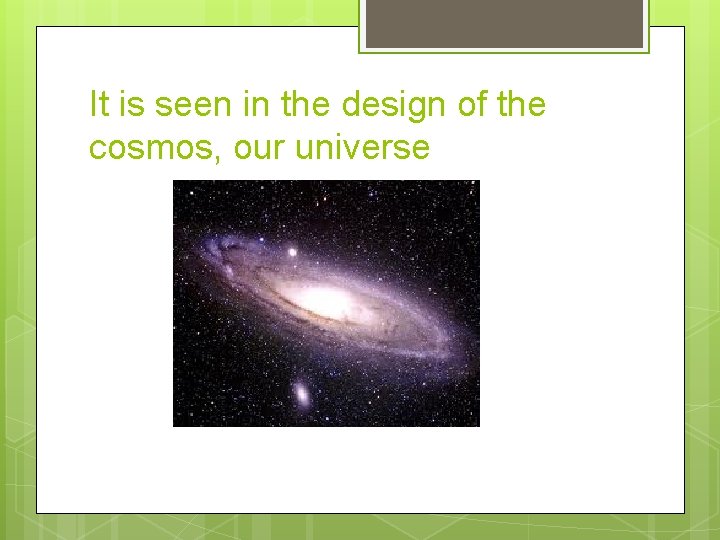 It is seen in the design of the cosmos, our universe